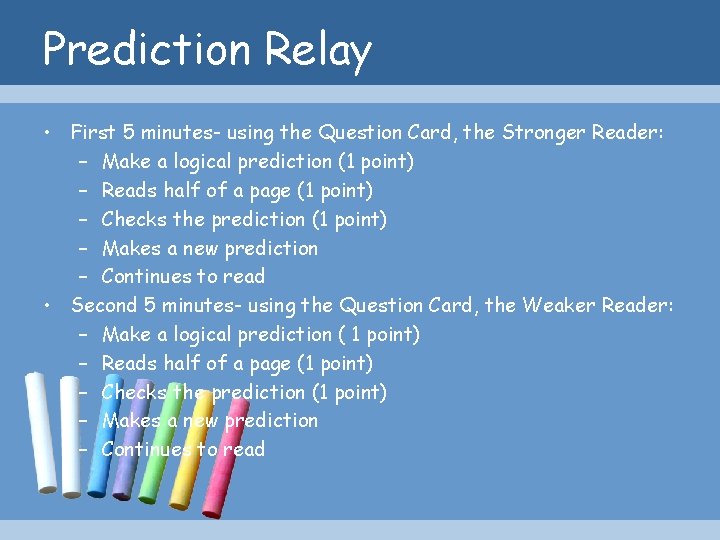 Prediction Relay

• First 5 minutes- using the Question Card, the Stronger Reader:
  – Make a logical prediction (1 point)
  – Reads half of a page (1 point)
  – Checks the prediction (1 point)
  – Makes a new prediction
  – Continues to read
• Second 5 minutes- using the Question Card, the Weaker Reader:
  – Make a logical prediction ( 1 point)
  – Reads half of a page (1 point)
  – Checks the prediction (1 point)
  – Makes a new prediction
  – Continues to read